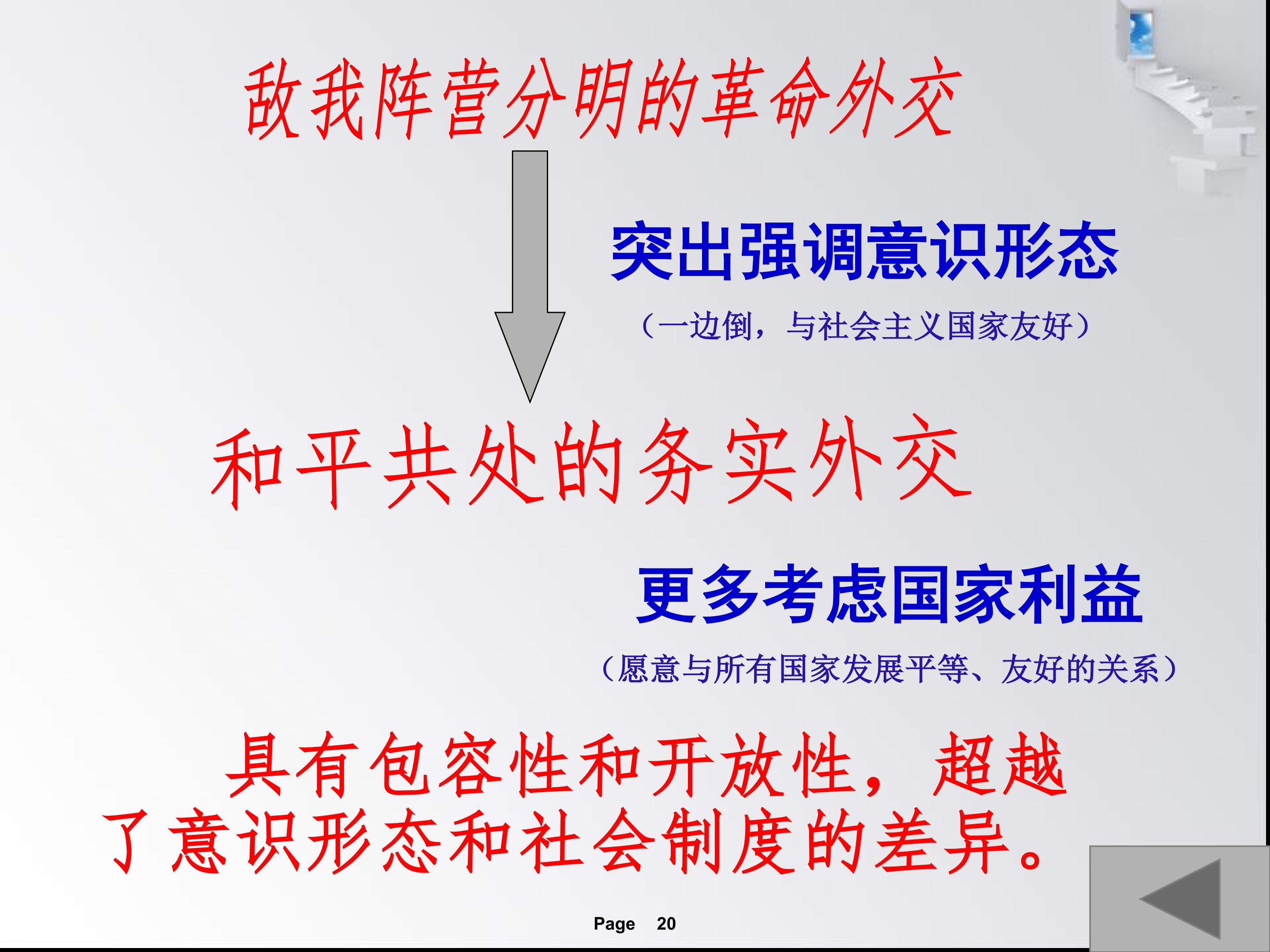 敌我阵营分明的革命外交

突出强调意识形态

（一边倒，与社会主义国家友好）

和平共处的务实外交

更多考虑国家利益

（愿意与所有国家发展平等、友好的关系）

具有包容性和开放性，超越了意识形态和社会制度的差异。

Page 20